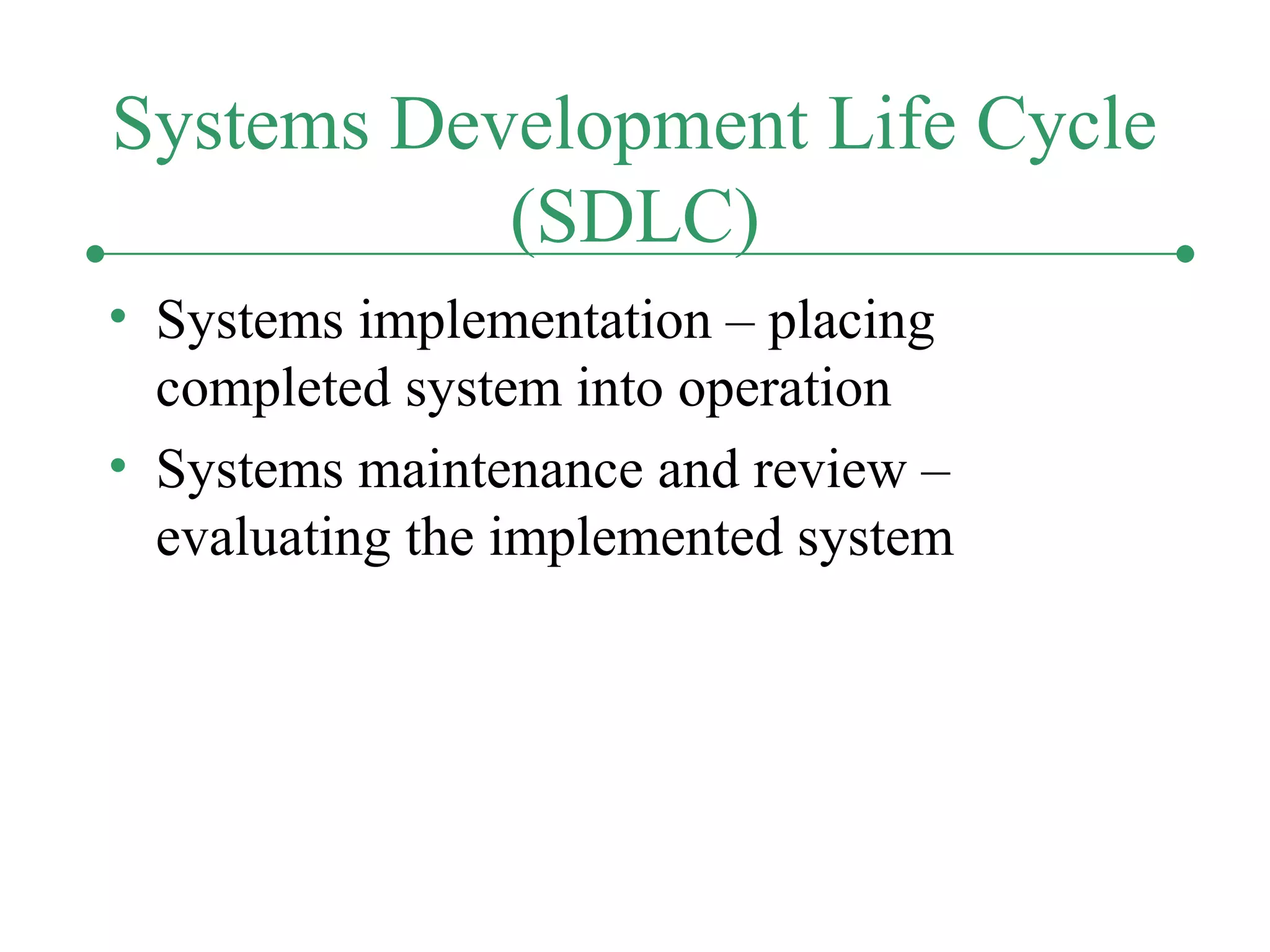 Systems Development Life Cycle (SDLC)

• Systems implementation – placing completed system into operation
• Systems maintenance and review – evaluating the implemented system